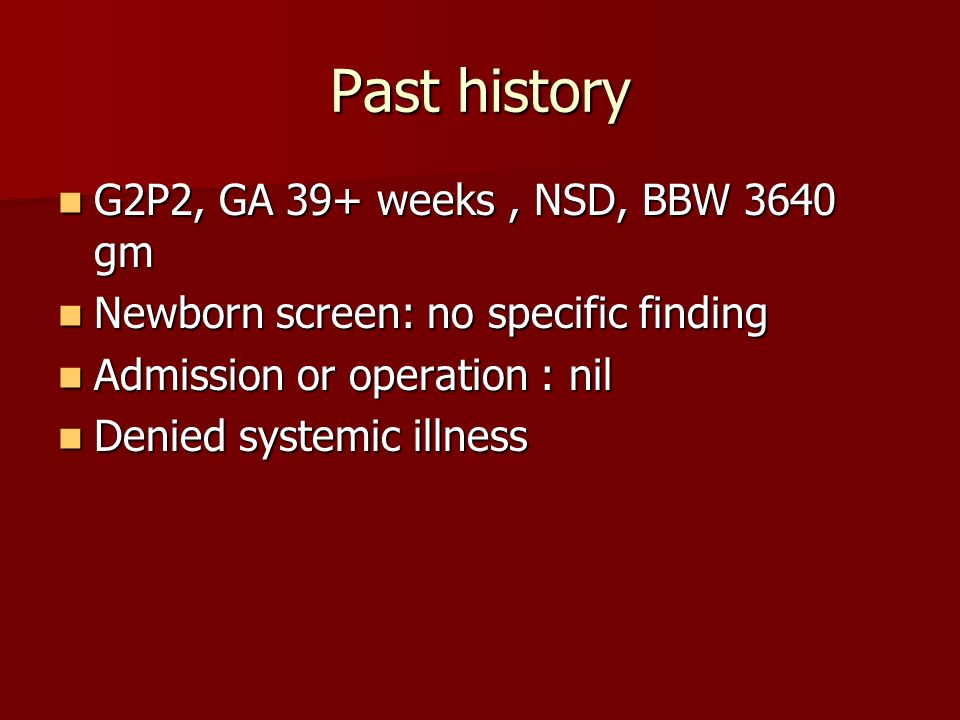 Past history

- G2P2, GA 39+ weeks , NSD, BBW 3640 gm
- Newborn screen: no specific finding
- Admission or operation : nil
- Denied systemic illness